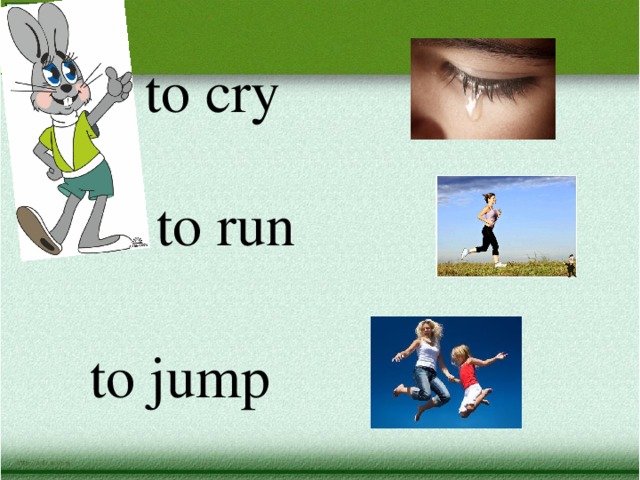 to cry

to run

to jump